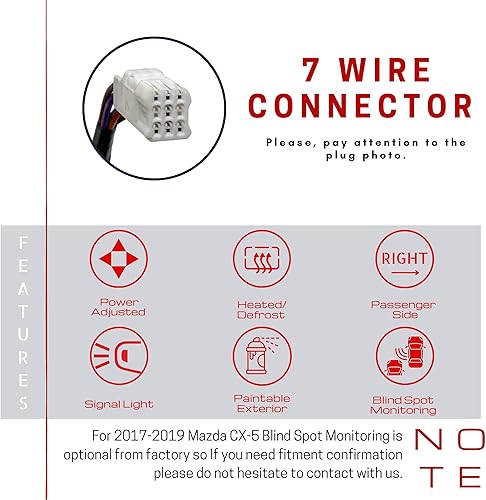 7 WIRE CONNECTOR

Please, pay attention to the plug photo.

FEATURES

Power Adjusted

Heated/ Defrost

RIGHT

Passenger Side

Signal Light

Paintable Exterior

Blind Spot Monitoring

For 2017-2019 Mazda CX-5 Blind Spot Monitoring is optional from factory so If you need fitment confirmation please do not hesitate to contact with us.

NOTE